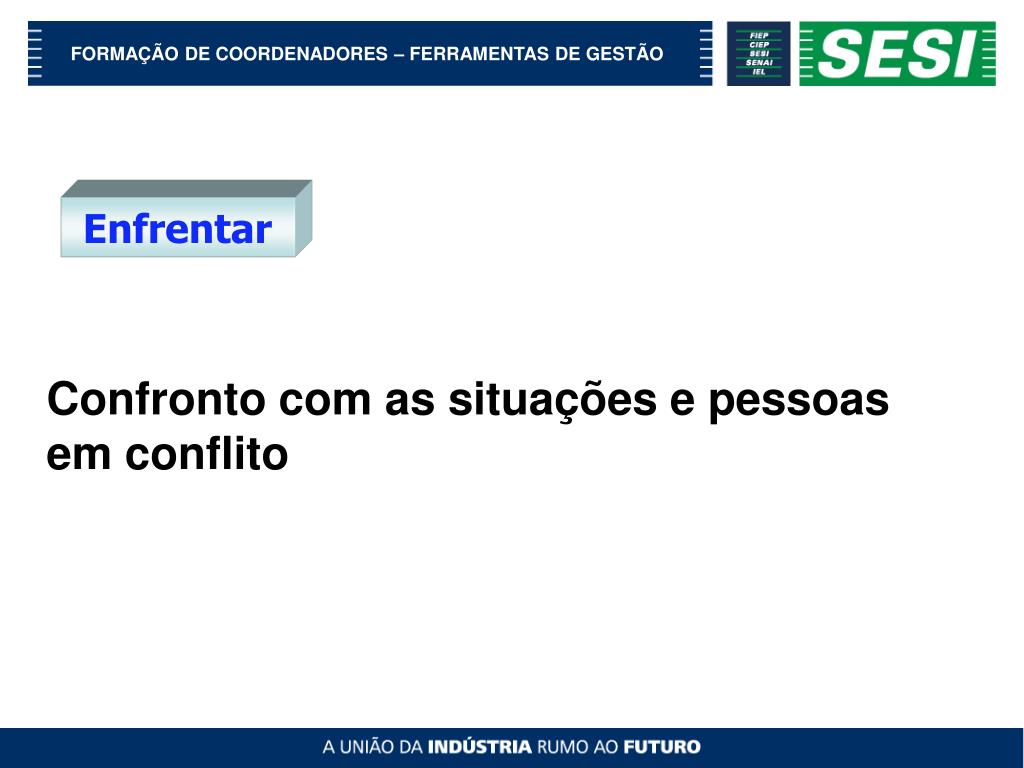 FORMAÇÃO DE COORDENADORES – FERRAMENTAS DE GESTÃO

FIEP
CIEP
SESI
SENAI
IEL

SESI

Enfrentar

Confronto com as situações e pessoas em conflito

A UNIÃO DA INDÚSTRIA RUMO AO FUTURO